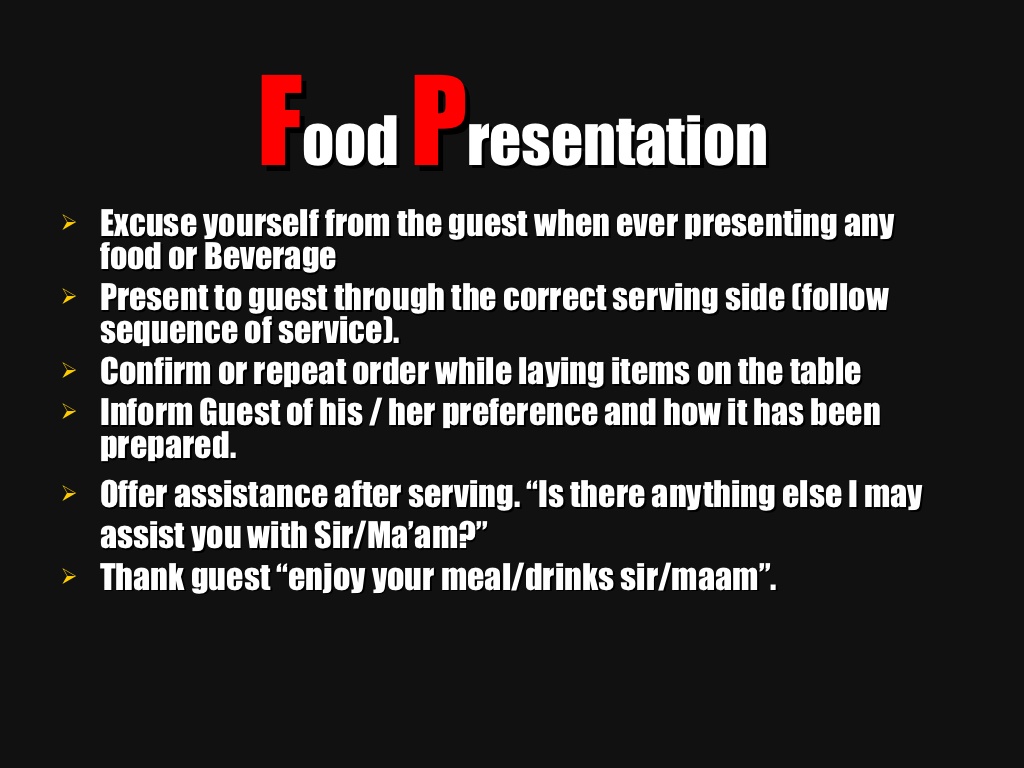 Food Presentation

➢ Excuse yourself from the guest when ever presenting any food or Beverage
➢ Present to guest through the correct serving side (follow sequence of service).
➢ Confirm or repeat order while laying items on the table
➢ Inform Guest of his / her preference and how it has been prepared.
➢ Offer assistance after serving. “Is there anything else I may assist you with Sir/Ma’am?”
➢ Thank guest “enjoy your meal/drinks sir/maam”.